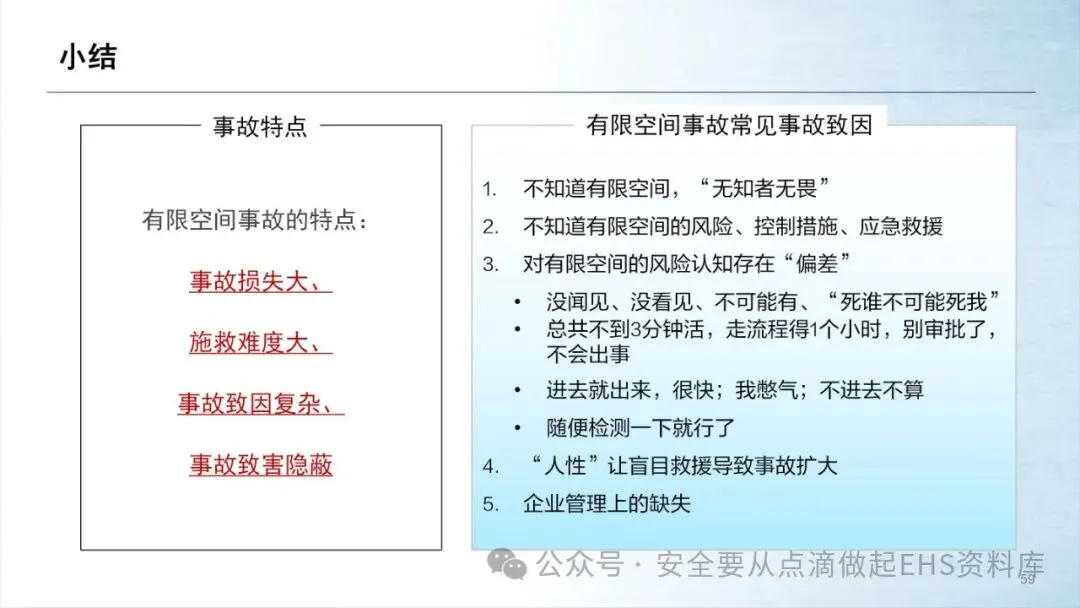 小结

事故特点

有限空间事故的特点：

事故损失大、

施救难度大、

事故致因复杂、

事故致害隐蔽

有限空间事故常见事故致因

1. 不知道有限空间，“无知者无畏”
2. 不知道有限空间的风险、控制措施、应急救援
3. 对有限空间的风险认知存在“偏差”

• 没闻见、没看见、不可能有、“死谁不可能死我”
• 总共不到3分钟活，走流程得1个小时，别审批了，不会出事
• 进去就出来，很快；我憋气；不进去不算
• 随便检测一下就行了

4. “人性”让盲目救援导致事故扩大
5. 企业管理上的缺失

公众号 · 安全要从点滴做起EHS资料库

59